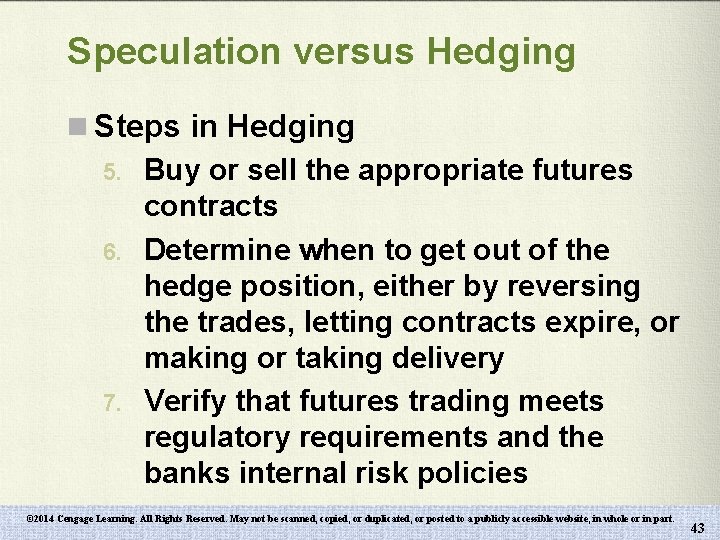 Speculation versus Hedging

Steps in Hedging

5. Buy or sell the appropriate futures contracts

6. Determine when to get out of the hedge position, either by reversing the trades, letting contracts expire, or making or taking delivery

7. Verify that futures trading meets regulatory requirements and the banks internal risk policies

©2014 Cengage Learning. All Rights Reserved. May not be scanned, copied, or duplicated, or posted to a publicly accessible website, in whole or in part.

43